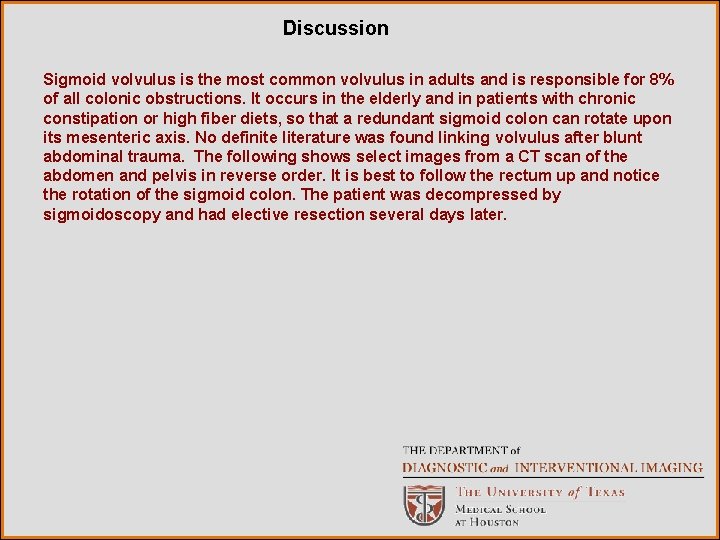 Discussion

Sigmoid volvulus is the most common volvulus in adults and is responsible for 8% of all colonic obstructions. It occurs in the elderly and in patients with chronic constipation or high fiber diets, so that a redundant sigmoid colon can rotate upon its mesenteric axis. No definite literature was found linking volvulus after blunt abdominal trauma. The following shows select images from a CT scan of the abdomen and pelvis in reverse order. It is best to follow the rectum up and notice the rotation of the sigmoid colon. The patient was decompressed by sigmoidoscopy and had elective resection several days later.

THE DEPARTMENT of
DIAGNOSTIC and INTERVENTIONAL IMAGING

THE UNIVERSITY of TEXAS
MEDICAL SCHOOL
AT HOUSTON